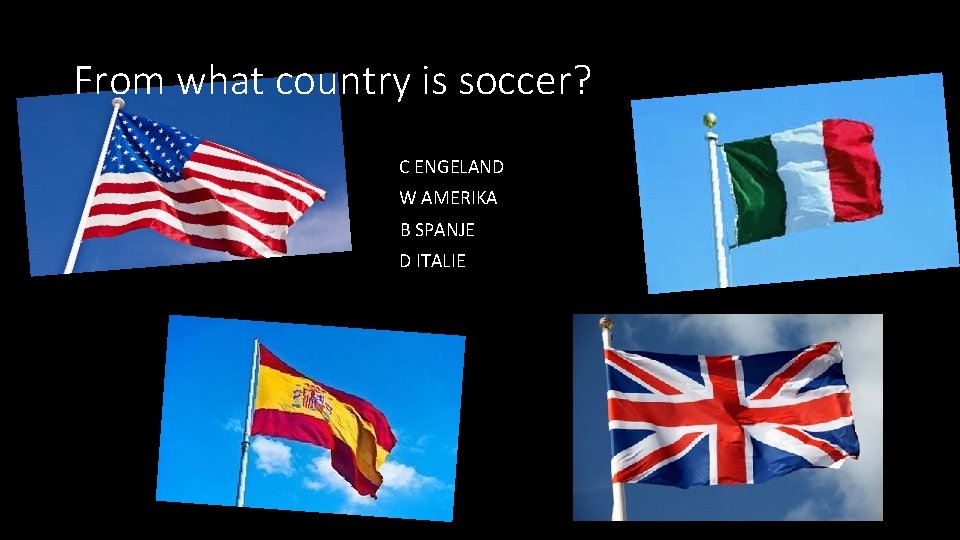 From what country is soccer?

C ENGELAND
W AMERIKA
B SPANJE
D ITALIE